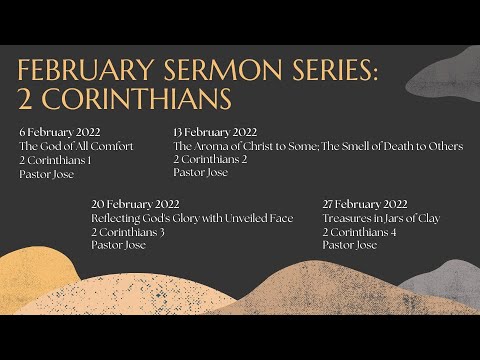 FEBRUARY SERMON SERIES:
2 CORINTHIANS

6 February 2022
The God of All Comfort
2 Corinthians 1
Pastor Jose

13 February 2022
The Aroma of Christ to Some; The Smell of Death to Others
2 Corinthians 2
Pastor Jose

20 February 2022
Reflecting God's Glory with Unveiled Face
2 Corinthians 3
Pastor Jose

27 February 2022
Treasures in Jars of Clay
2 Corinthians 4
Pastor Jose